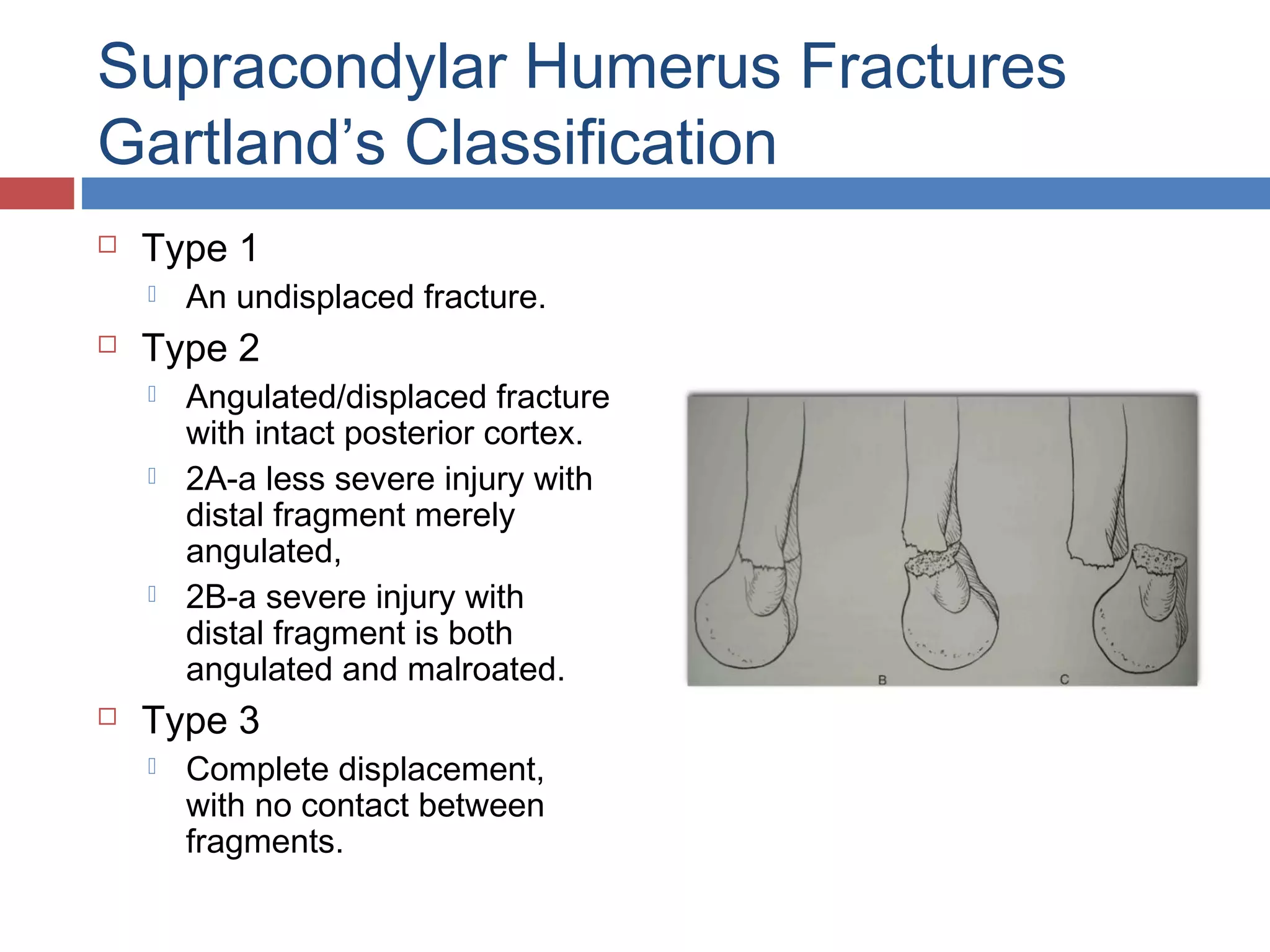 Supracondylar Humerus Fractures
Gartland's Classification

Type 1
An undisplaced fracture.

Type 2
Angulated/displaced fracture with intact posterior cortex.
2A-a less severe injury with distal fragment merely angulated,
2B-a severe injury with distal fragment is both angulated and malroated.

Type 3
Complete displacement, with no contact between fragments.

B
C